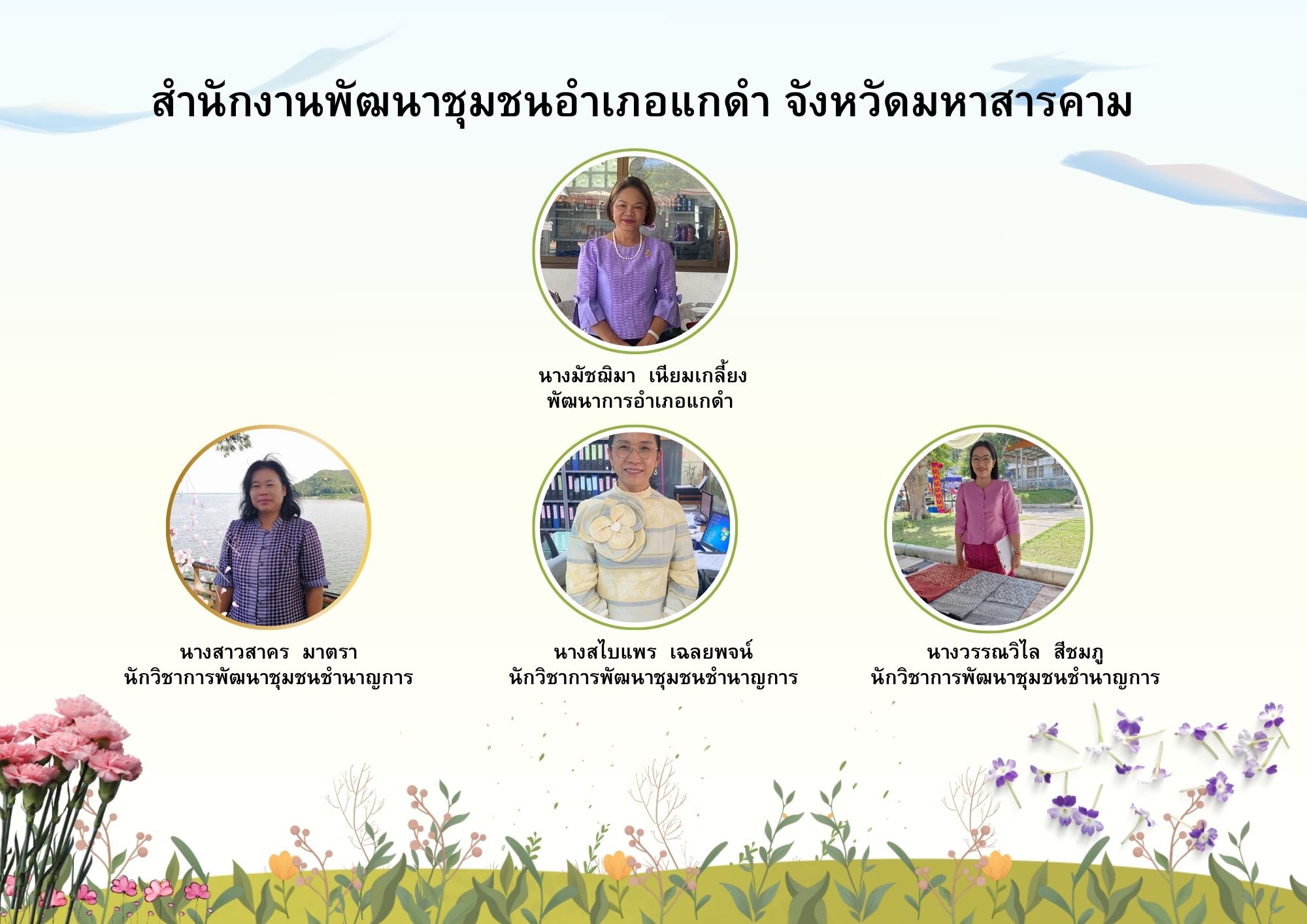 สำนักงานพัฒนาชุมชนอำเภอแกดำ จังหวัดมหาสารคาม

นางมัชฌิมา  เนียมเกลี้ยง
พัฒนาการอำเภอแกดำ

นางสาวสาคร  มาตรา
นักวิชาการพัฒนาชุมชนชำนาญการ

นางสไบแพร  เฉลยพจน์
นักวิชาการพัฒนาชุมชนชำนาญการ

นางวรรณวิไล  สีชมภู
นักวิชาการพัฒนาชุมชนชำนาญการ